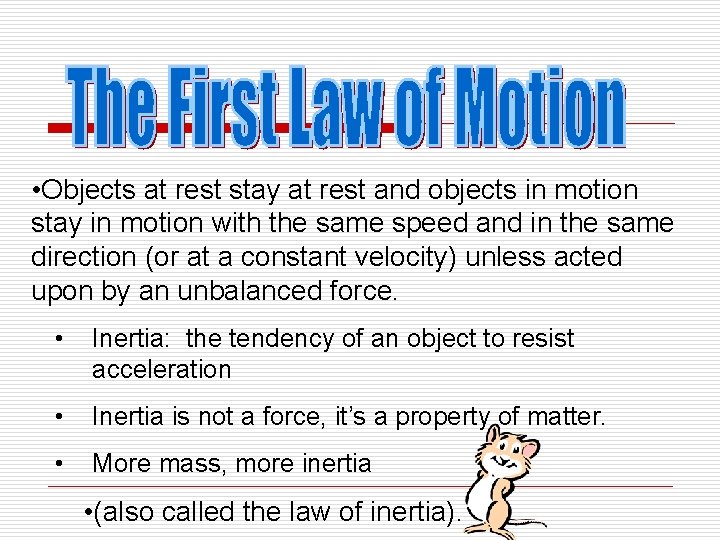 The First Law of Motion

•Objects at rest stay at rest and objects in motion stay in motion with the same speed and in the same direction (or at a constant velocity) unless acted upon by an unbalanced force.

• Inertia: the tendency of an object to resist acceleration

• Inertia is not a force, it's a property of matter.

• More mass, more inertia

•(also called the law of inertia).